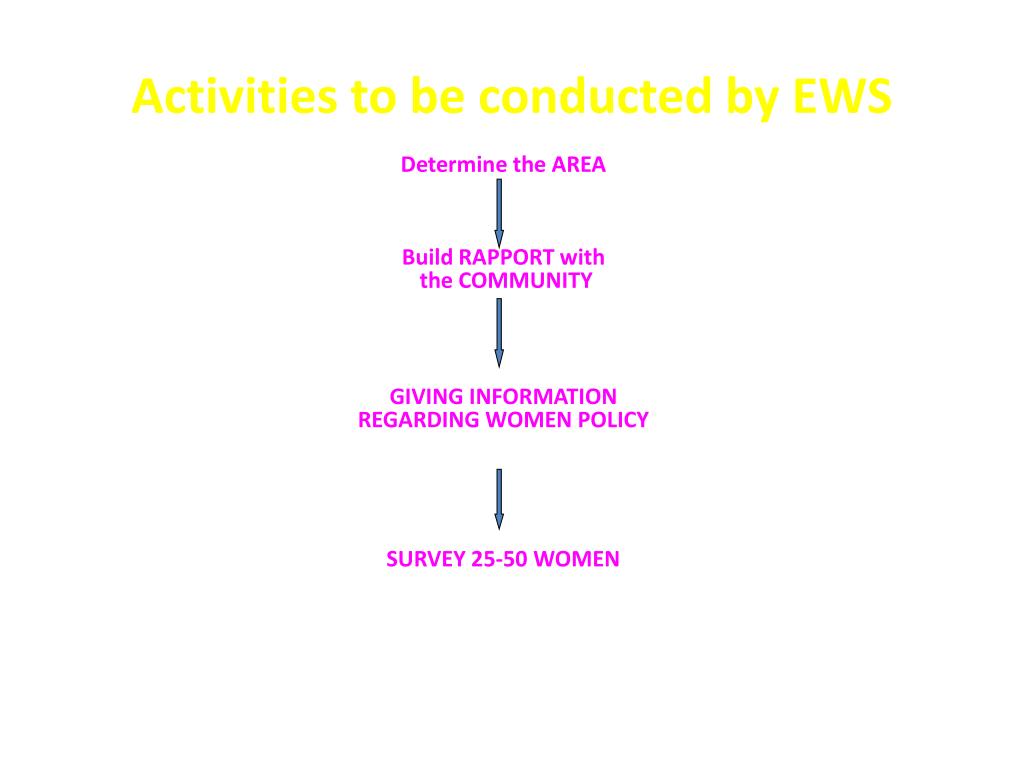 Activities to be conducted by EWS

Determine the AREA

Build RAPPORT with the COMMUNITY

GIVING INFORMATION REGARDING WOMEN POLICY

SURVEY 25-50 WOMEN